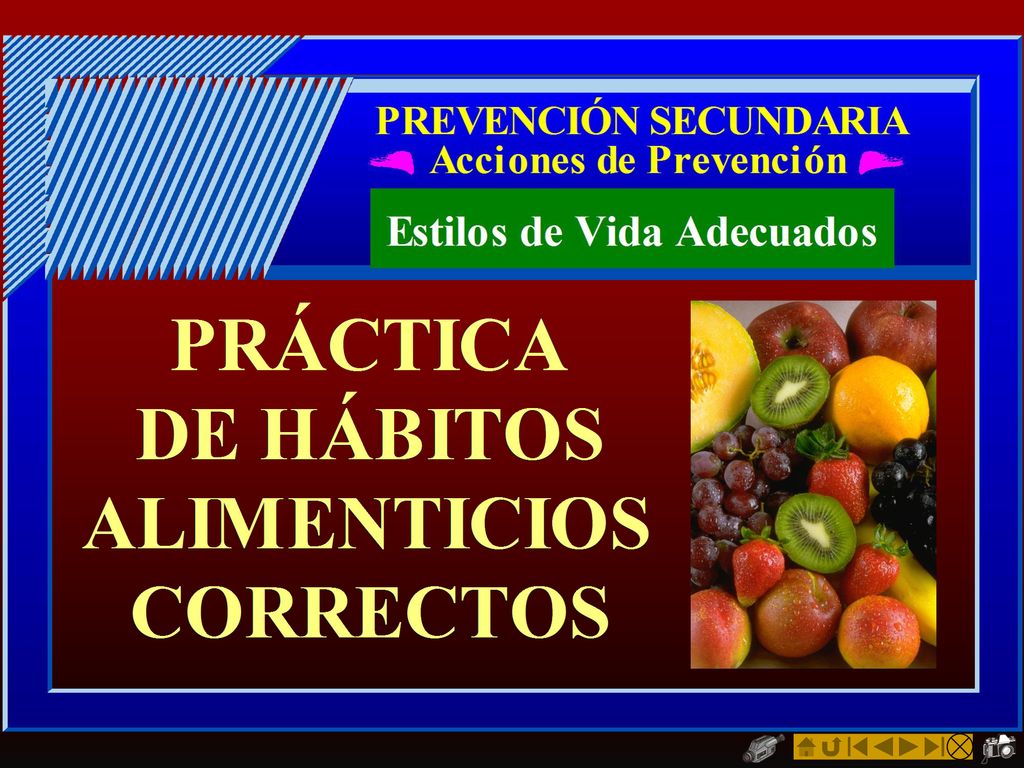 PREVENCIÓN SECUNDARIA
Acciones de Prevención

Estilos de Vida Adecuados

PRÁCTICA DE HÁBITOS ALIMENTICIOS CORRECTOS